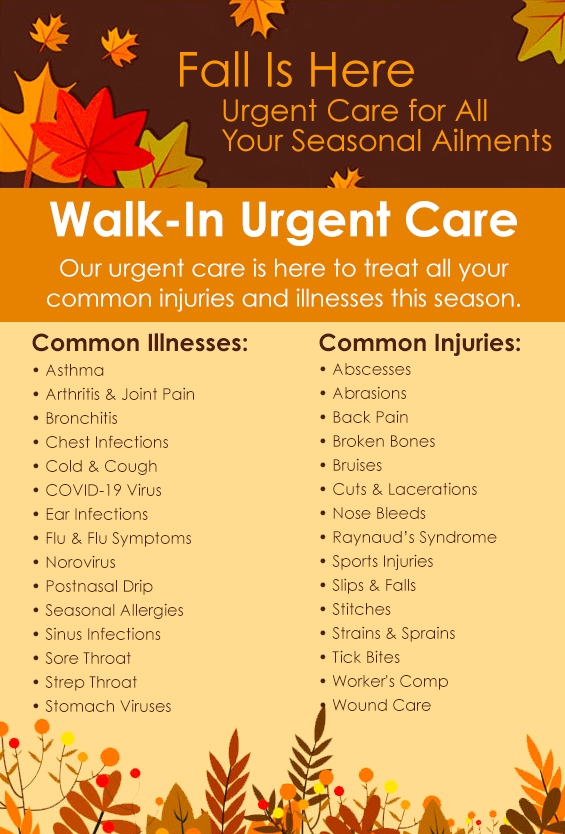 Fall Is Here
Urgent Care for All Your Seasonal Ailments

Walk-In Urgent Care

Our urgent care is here to treat all your common injuries and illnesses this season.

Common Illnesses:
• Asthma
• Arthritis & Joint Pain
• Bronchitis
• Chest Infections
• Cold & Cough
• COVID-19 Virus
• Ear Infections
• Flu & Flu Symptoms
• Norovirus
• Postnasal Drip
• Seasonal Allergies
• Sinus Infections
• Sore Throat
• Strep Throat
• Stomach Viruses

Common Injuries:
• Abscesses
• Abrasions
• Back Pain
• Broken Bones
• Bruises
• Cuts & Lacerations
• Nose Bleeds
• Raynaud's Syndrome
• Sports Injuries
• Slips & Falls
• Stitches
• Strains & Sprains
• Tick Bites
• Worker's Comp
• Wound Care